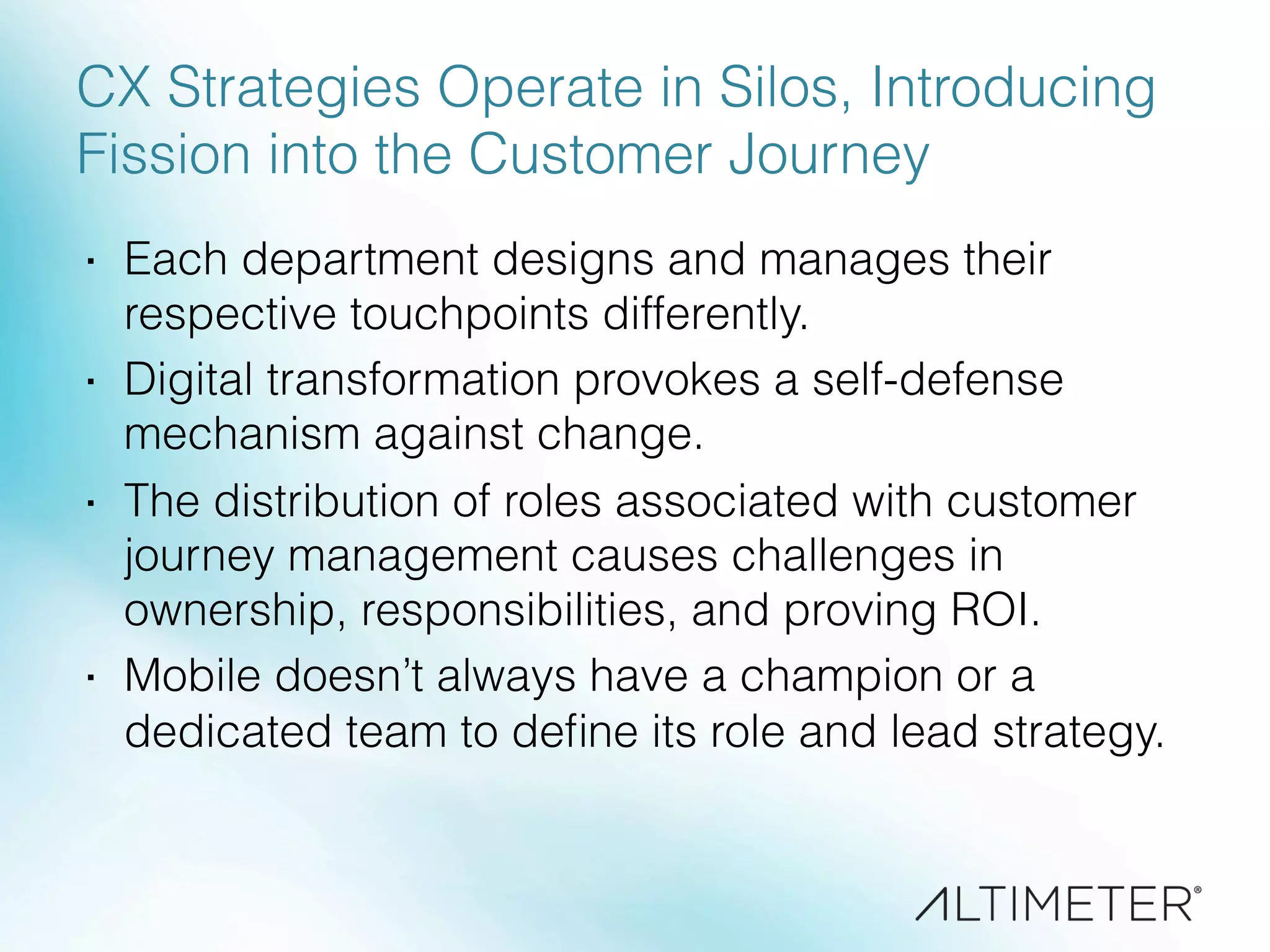 CX Strategies Operate in Silos, Introducing Fission into the Customer Journey

· Each department designs and manages their respective touchpoints differently.

· Digital transformation provokes a self-defense mechanism against change.

· The distribution of roles associated with customer journey management causes challenges in ownership, responsibilities, and proving ROI.

· Mobile doesn't always have a champion or a dedicated team to define its role and lead strategy.

ALTIMETER®